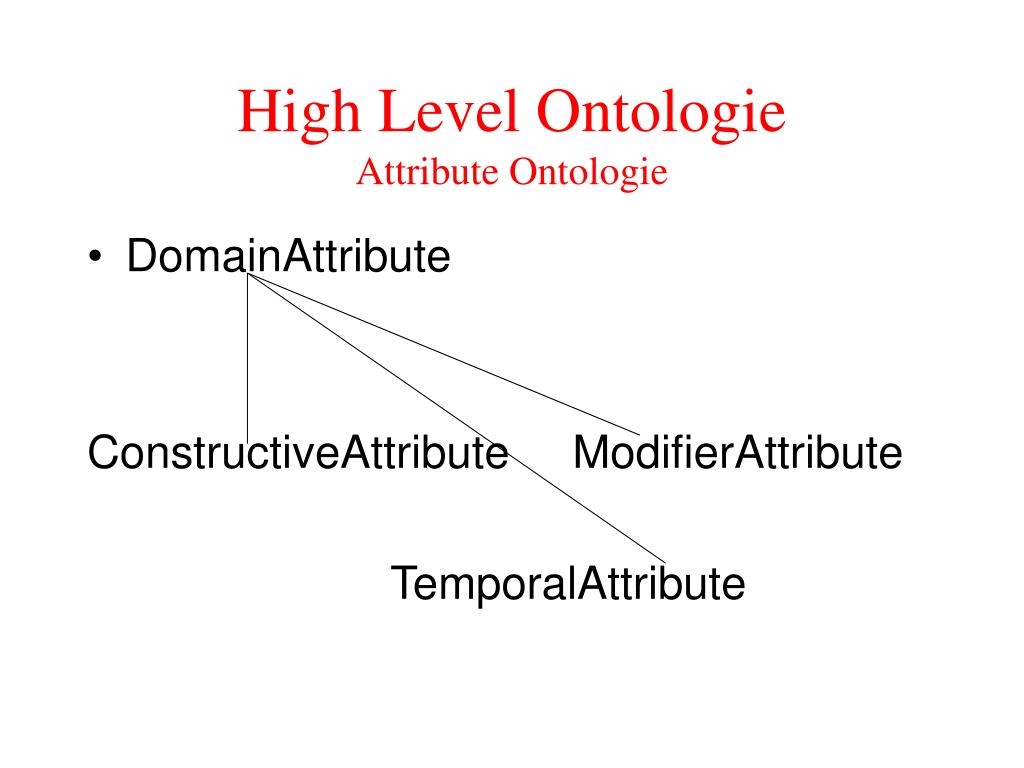 High Level Ontologie
Attribute Ontologie

• DomainAttribute

ConstructiveAttribute ModifierAttribute

TemporalAttribute